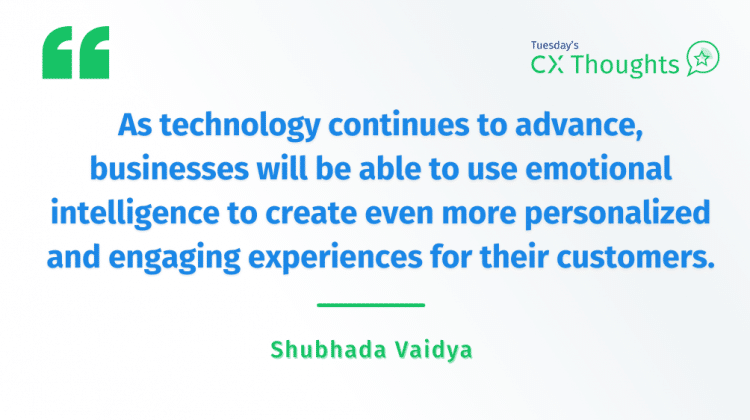 Tuesday's
CX Thoughts

As technology continues to advance, businesses will be able to use emotional intelligence to create even more personalized and engaging experiences for their customers.

Shubhada Vaidya